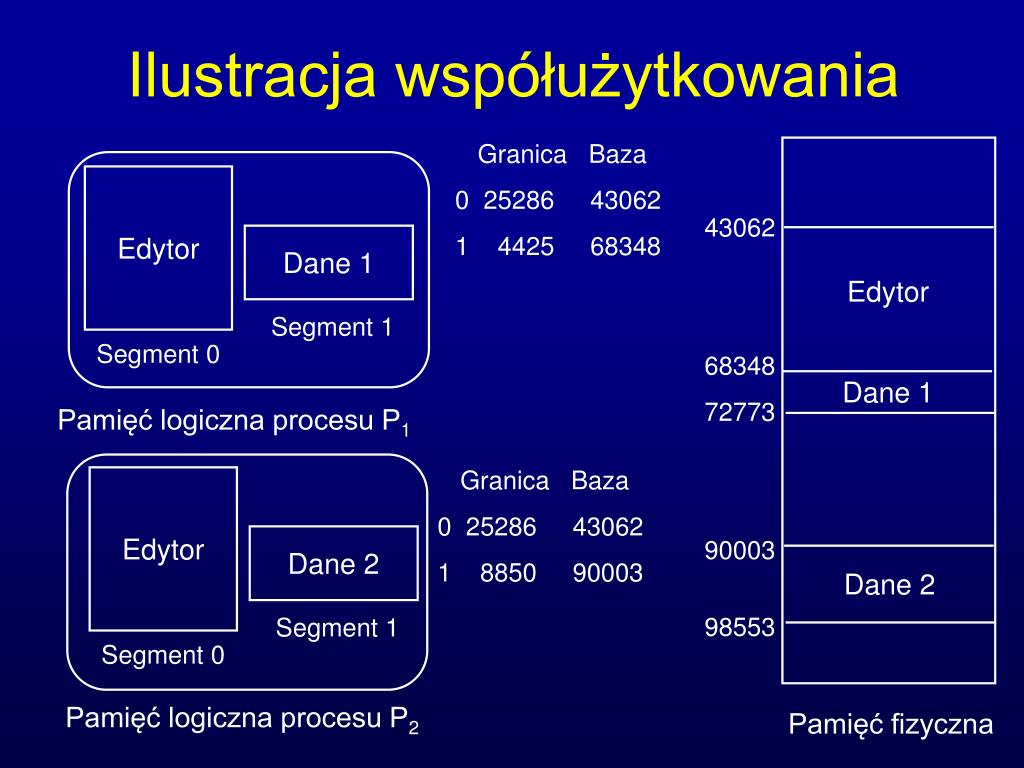 Ilustracja współużytkowania

Edytor
Segment 0

Dane 1
Segment 1

Pamięć logiczna procesu $P_1$

| | Granica | Baza |
|---|---|---|
| 0 | 25286 | 43062 |
| 1 | 4425 | 68348 |

Edytor
Segment 0

Dane 2
Segment 1

Pamięć logiczna procesu $P_2$

| | Granica | Baza |
|---|---|---|
| 0 | 25286 | 43062 |
| 1 | 8850 | 90003 |

43062
Edytor
68348
Dane 1
72773
90003
Dane 2
98553

Pamięć fizyczna